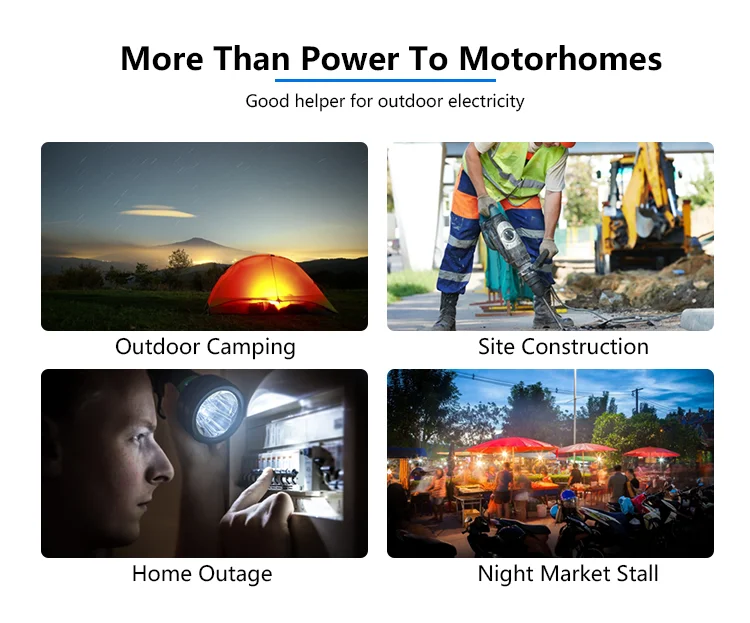 More Than Power To Motorhomes

Good helper for outdoor electricity

Outdoor Camping

Site Construction

Home Outage

Night Market Stall